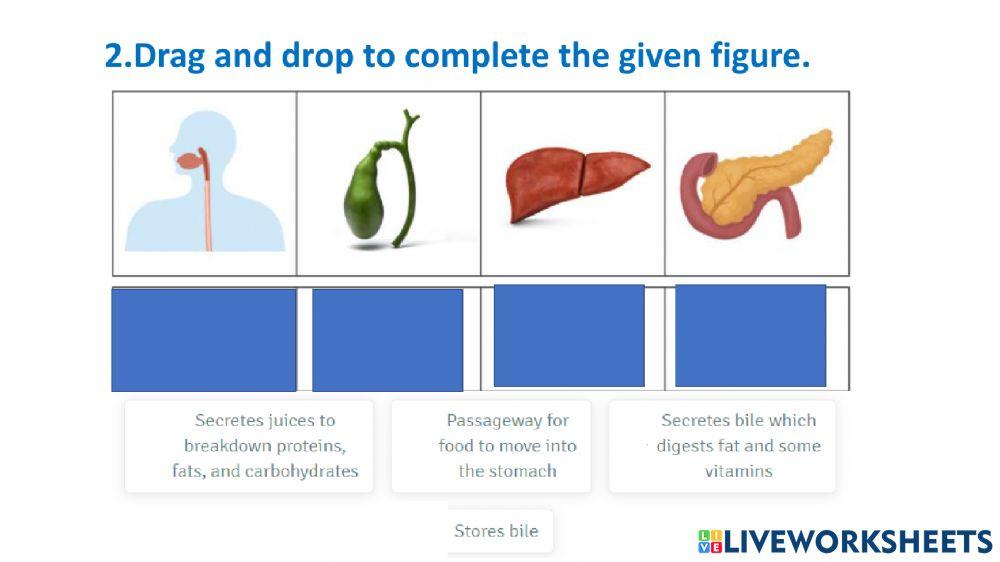 2.Drag and drop to complete the given figure.

Secretes juices to breakdown proteins, fats, and carbohydrates

Passageway for food to move into the stomach

Secretes bile which digests fat and some vitamins

Stores bile

LIVEWORKSHEETS